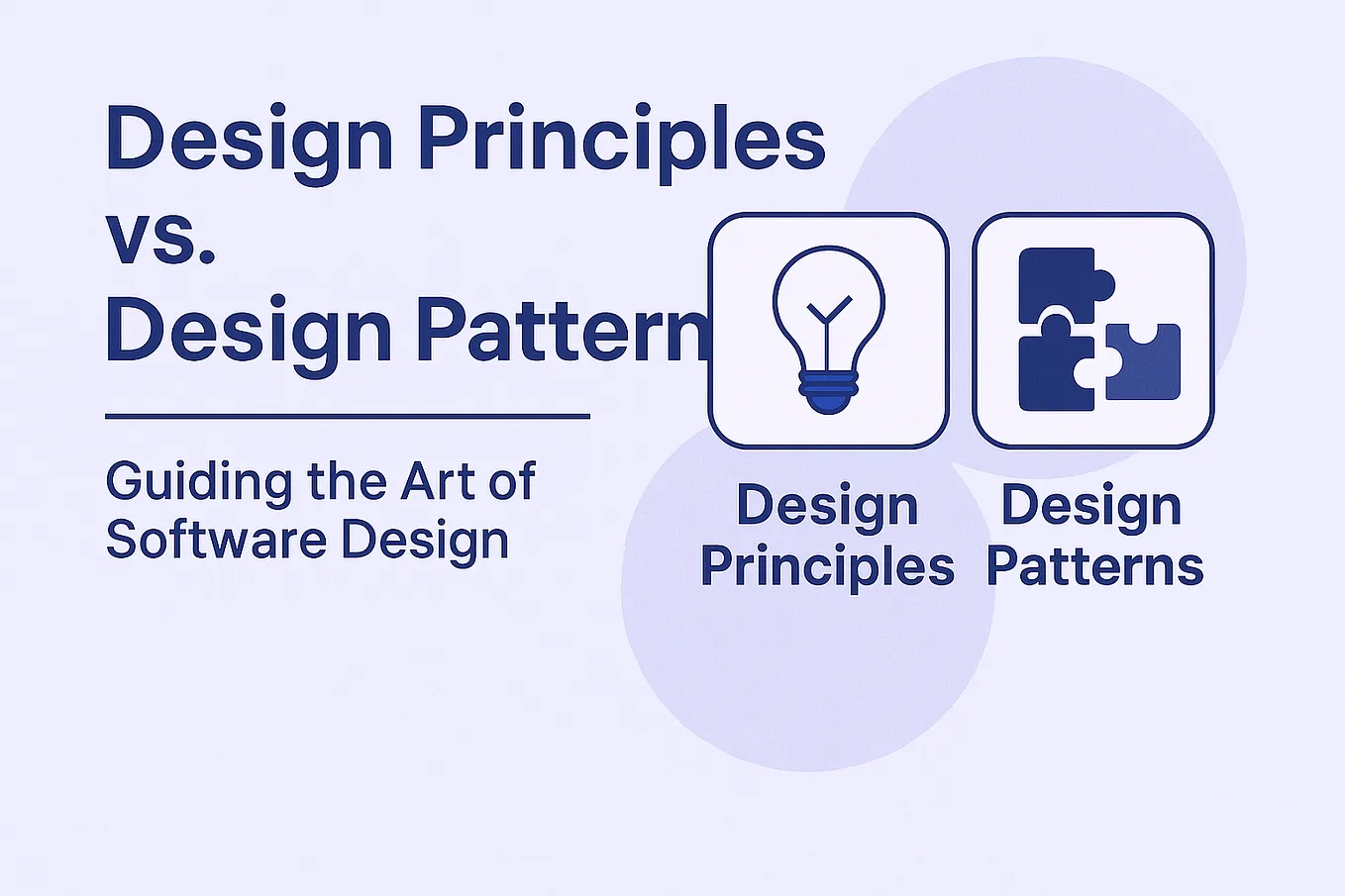 Design Principles
vs.
Design Pattern

Guiding the Art of Software Design

Design Principles

Design Patterns